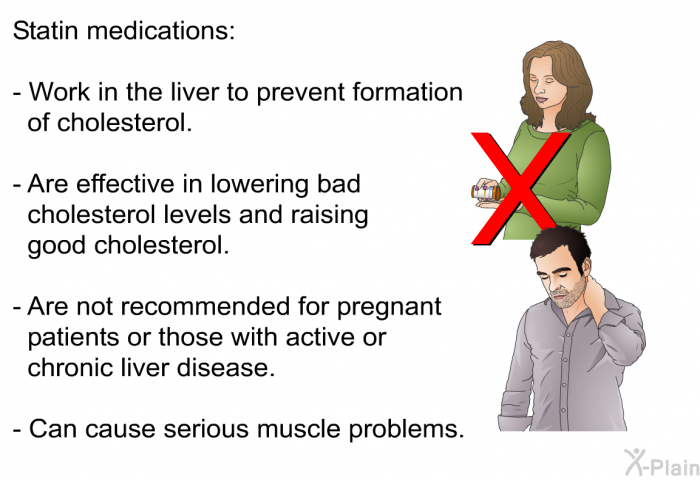 Statin medications:

- Work in the liver to prevent formation of cholesterol.

- Are effective in lowering bad cholesterol levels and raising good cholesterol.

- Are not recommended for pregnant patients or those with active or chronic liver disease.

- Can cause serious muscle problems.

X-Plain